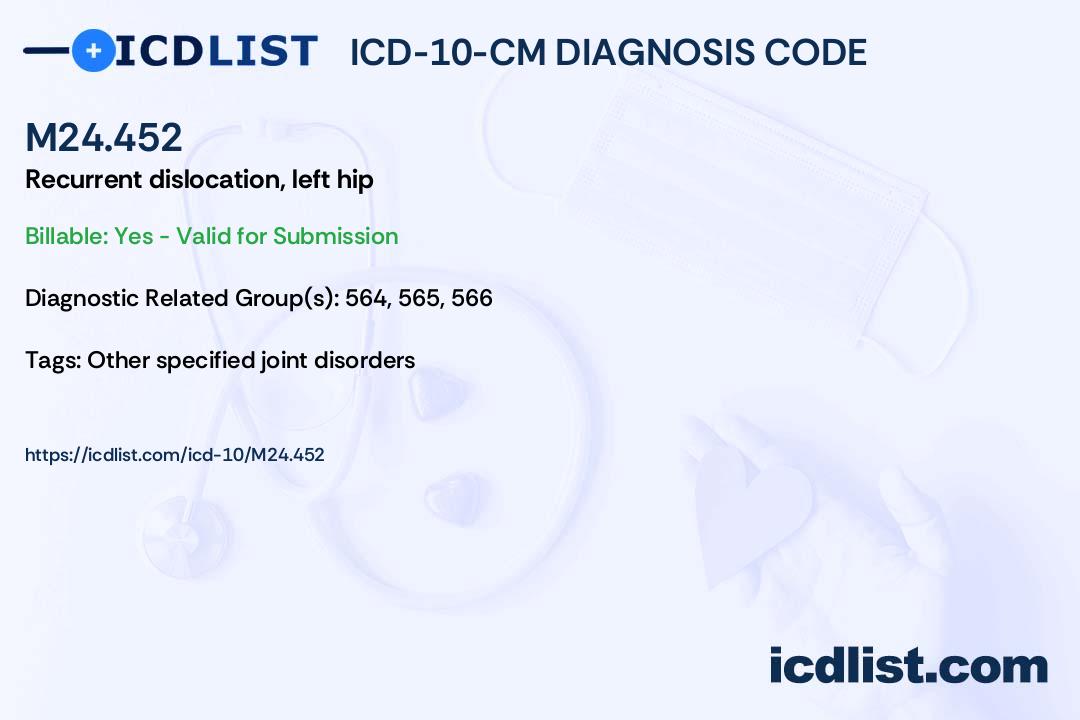 ICDLIST ICD-10-CM DIAGNOSIS CODE

M24.452

Recurrent dislocation, left hip

Billable: Yes - Valid for Submission

Diagnostic Related Group(s): 564, 565, 566

Tags: Other specified joint disorders

https://icdlist.com/icd-10/M24.452

icdlist.com